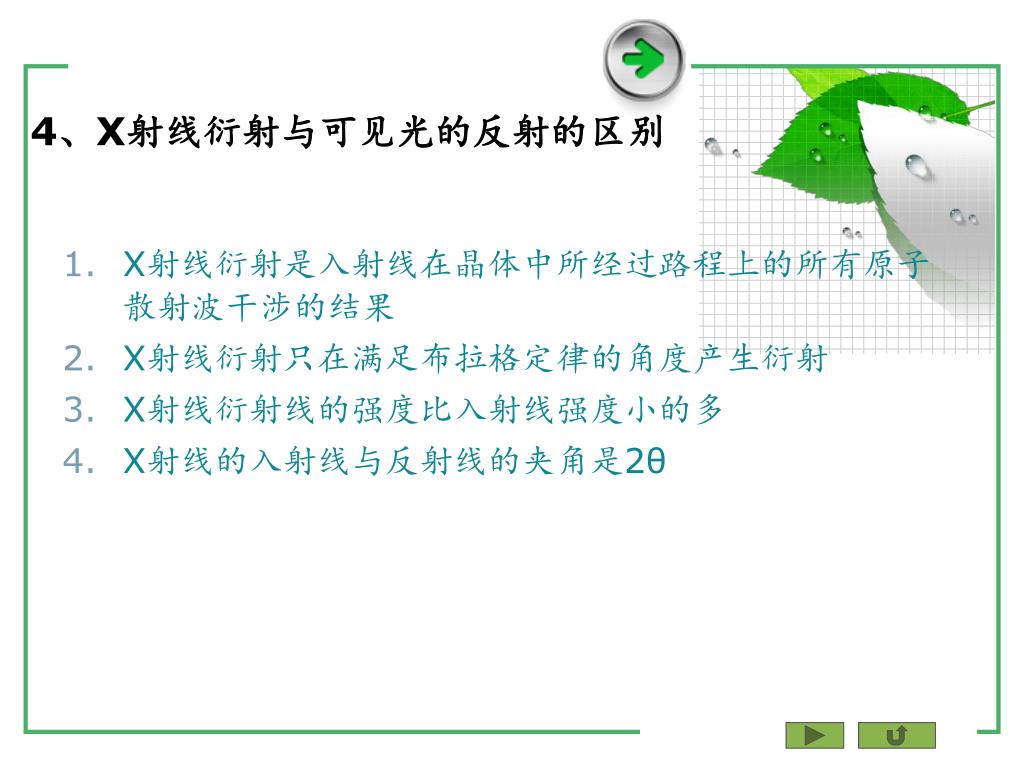 4、X射线衍射与可见光的反射的区别

1. X射线衍射是入射线在晶体中所经过路程上的所有原子散射波干涉的结果
2. X射线衍射只在满足布拉格定律的角度产生衍射
3. X射线衍射线的强度比入射线强度小的多
4. X射线的入射线与反射线的夹角是2θ